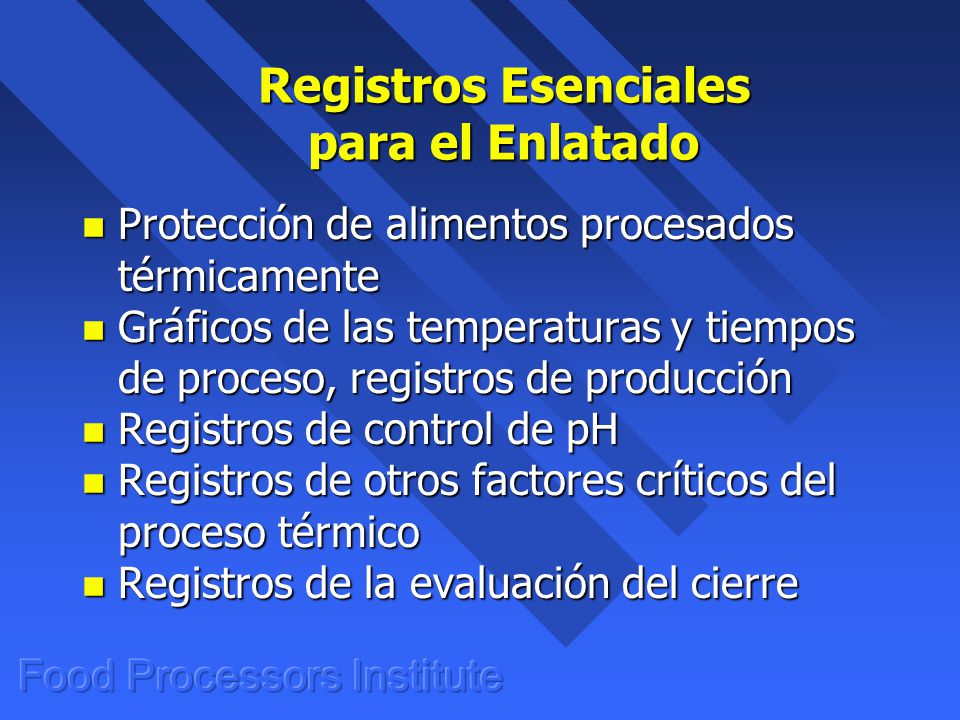 Registros Esenciales para el Enlatado

- Protección de alimentos procesados térmicamente
- Gráficos de las temperaturas y tiempos de proceso, registros de producción
- Registros de control de pH
- Registros de otros factores críticos del proceso térmico
- Registros de la evaluación del cierre

Food Processors Institute